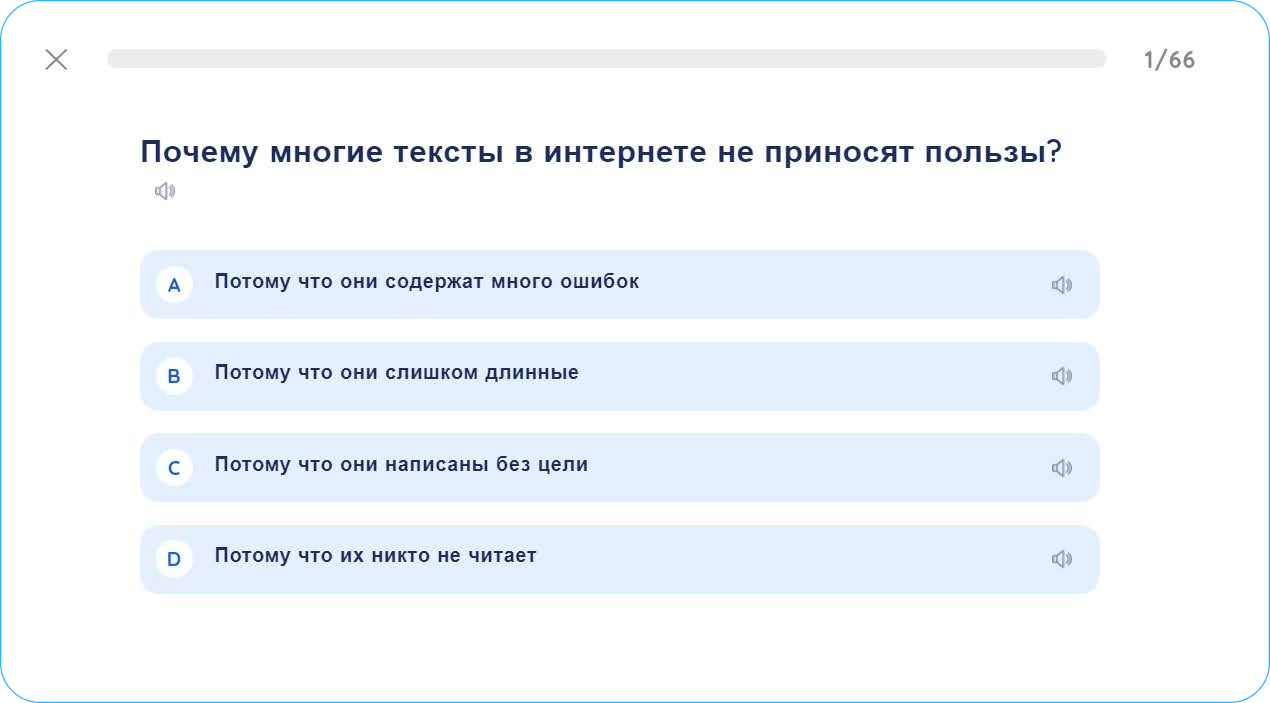 1/66

Почему многие тексты в интернете не приносят пользы?

A Потому что они содержат много ошибок

B Потому что они слишком длинные

C Потому что они написаны без цели

D Потому что их никто не читает